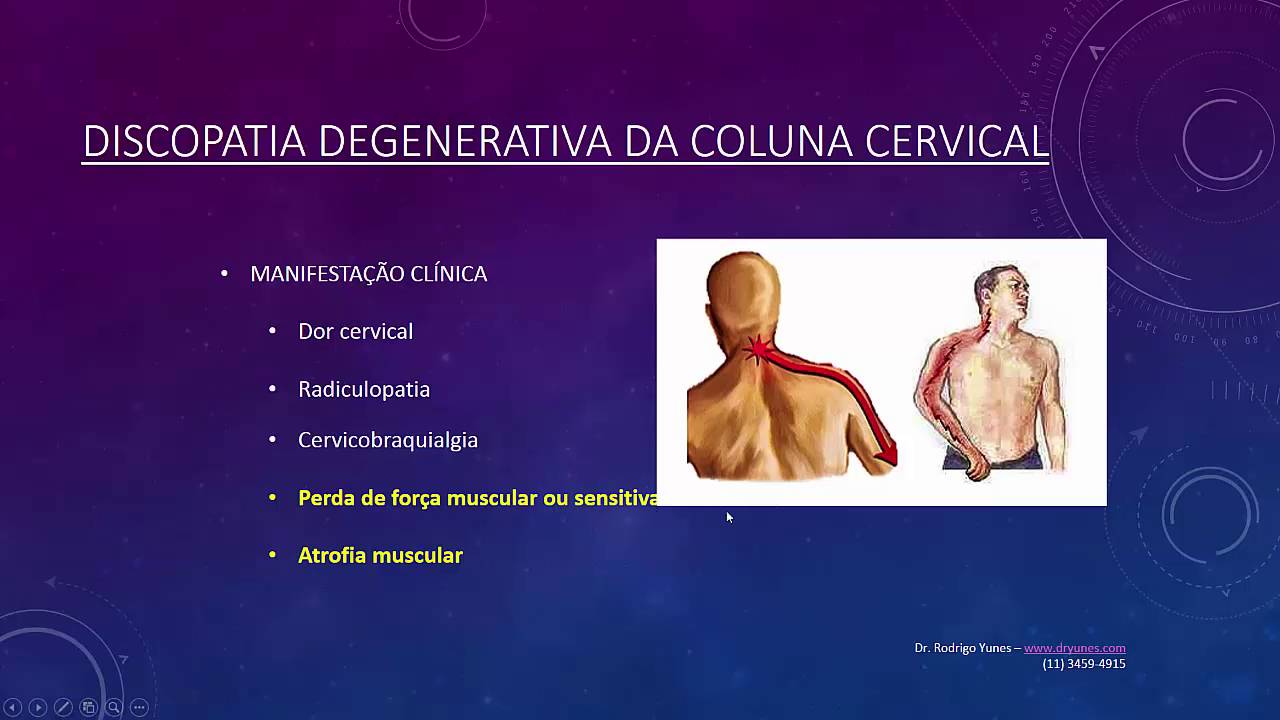 DISCOPATIA DEGENERATIVA DA COLUNA CERVICAL

• MANIFESTAÇÃO CLÍNICA
  • Dor cervical
  • Radiculopatia
  • Cervicobraquialgia
  • Perda de força muscular ou sensitiva
  • Atrofia muscular

Dr. Rodrigo Yunes – www.dryunes.com
(11) 3459-4915